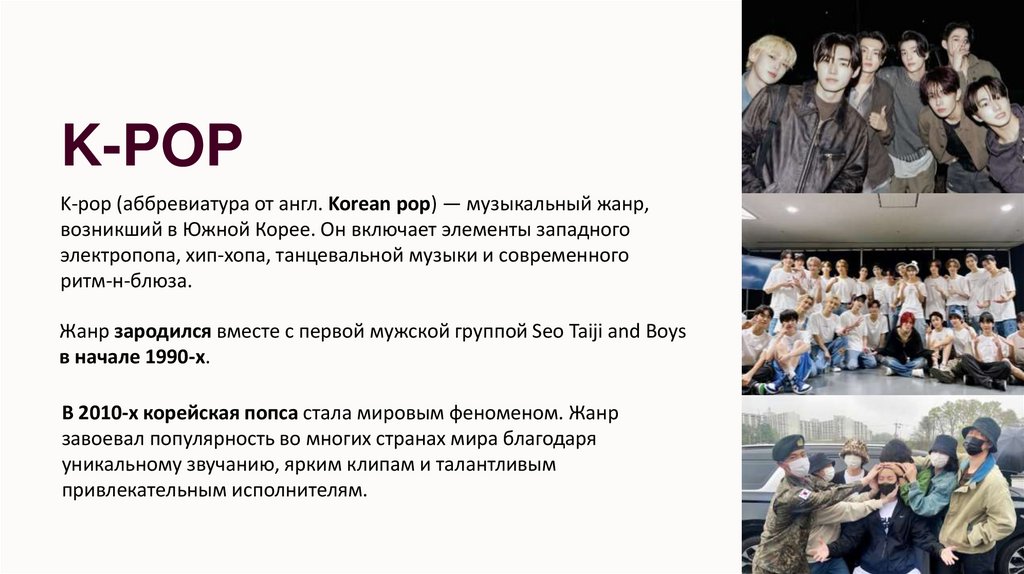 K-POP

K-pop (аббревиатура от англ. Korean pop) — музыкальный жанр, возникший в Южной Корее. Он включает элементы западного электропопа, хип-хопа, танцевальной музыки и современного ритм-н-блюза.

Жанр зародился вместе с первой мужской группой Seo Taiji and Boys в начале 1990-х.

В 2010-х корейская попса стала мировым феноменом. Жанр завоевал популярность во многих странах мира благодаря уникальному звучанию, ярким клипам и талантливым привлекательным исполнителям.